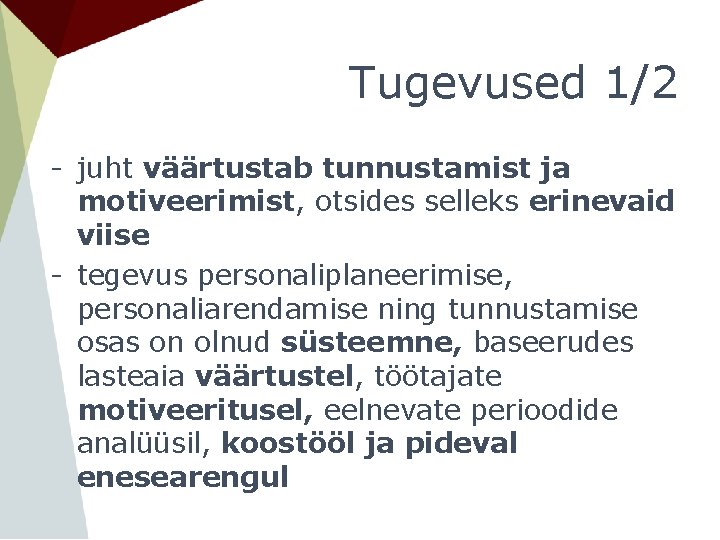 Tugevused 1/2

- juht väärtustab tunnustamist ja motiveerimist, otsides selleks erinevaid viise
- tegevus personaliplaneerimise, personaliarendamise ning tunnustamise osas on olnud süsteemne, baseerudes lasteaia väärtustel, töötajate motiveeritusel, eelnevate perioodide analüüsil, koostööl ja pideval enesearengul